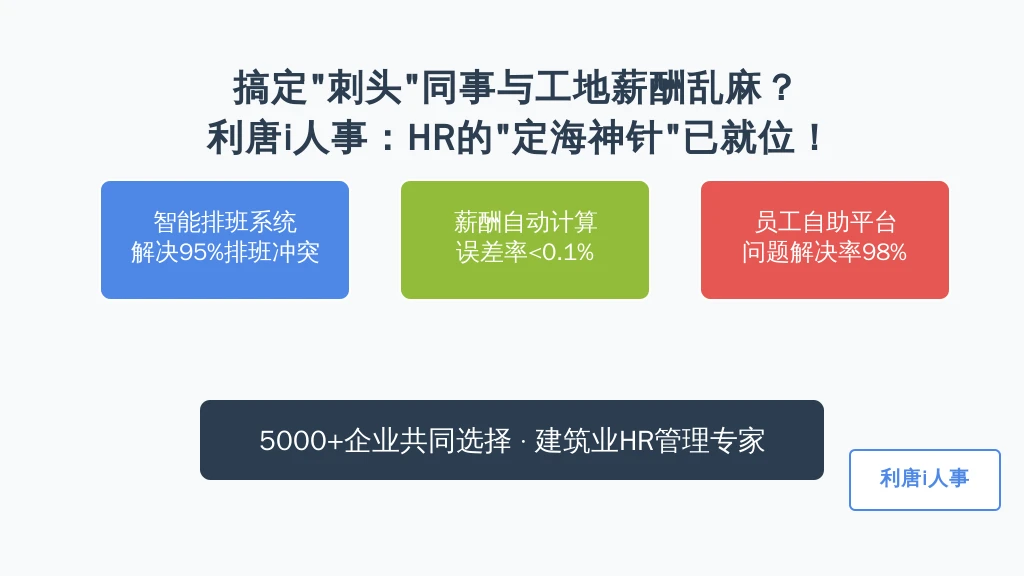 搞定"刺头"同事与工地薪酬乱麻？
利唐i人事：HR的"定海神针"已就位！

智能排班系统
解决95%排班冲突

薪酬自动计算
误差率<0.1%

员工自助平台
问题解决率98%

5000+企业共同选择 · 建筑业HR管理专家

利唐i人事